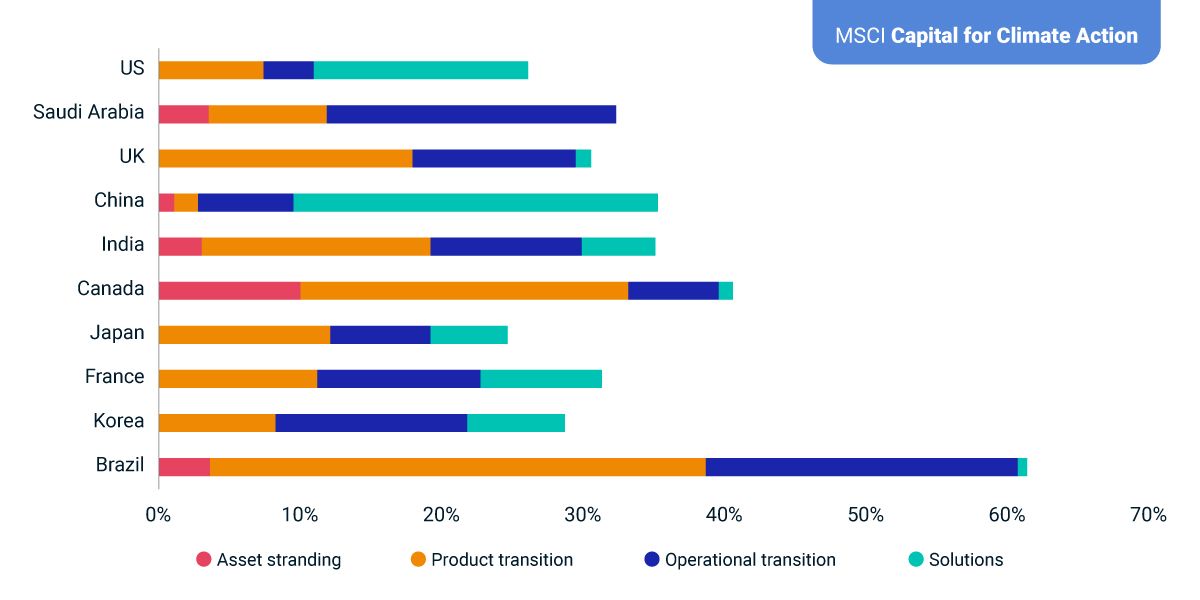 MSCI Capital for Climate Action

US
Saudi Arabia
UK
China
India
Canada
Japan
France
Korea
Brazil

0%
10%
20%
30%
40%
50%
60%
70%

Asset stranding
Product transition
Operational transition
Solutions